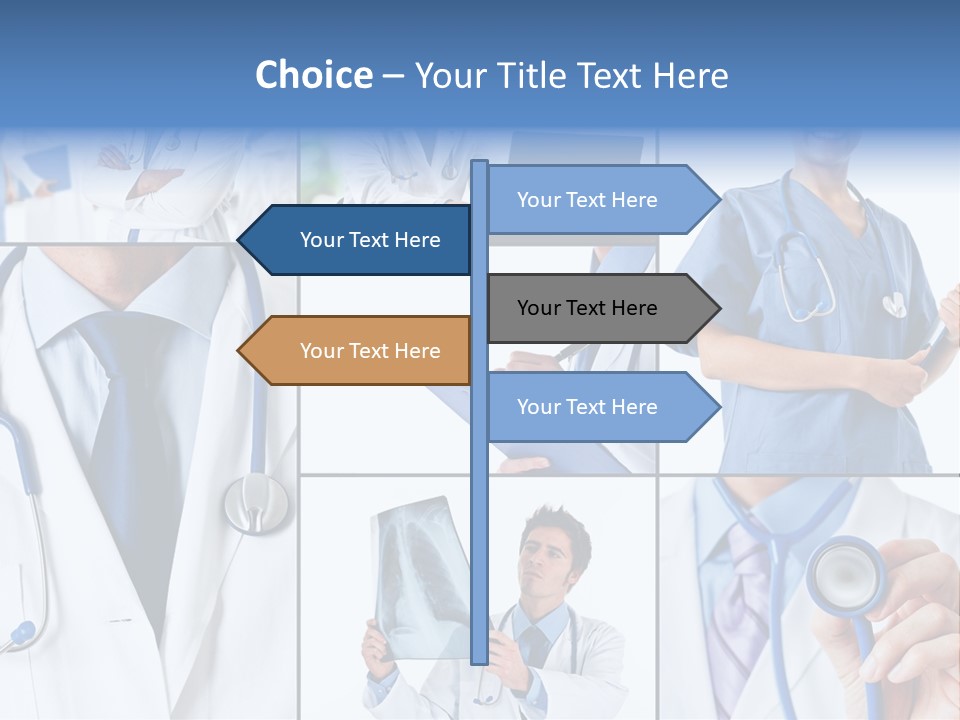 Choice – Your Title Text Here

Your Text Here

Your Text Here

Your Text Here

Your Text Here

Your Text Here